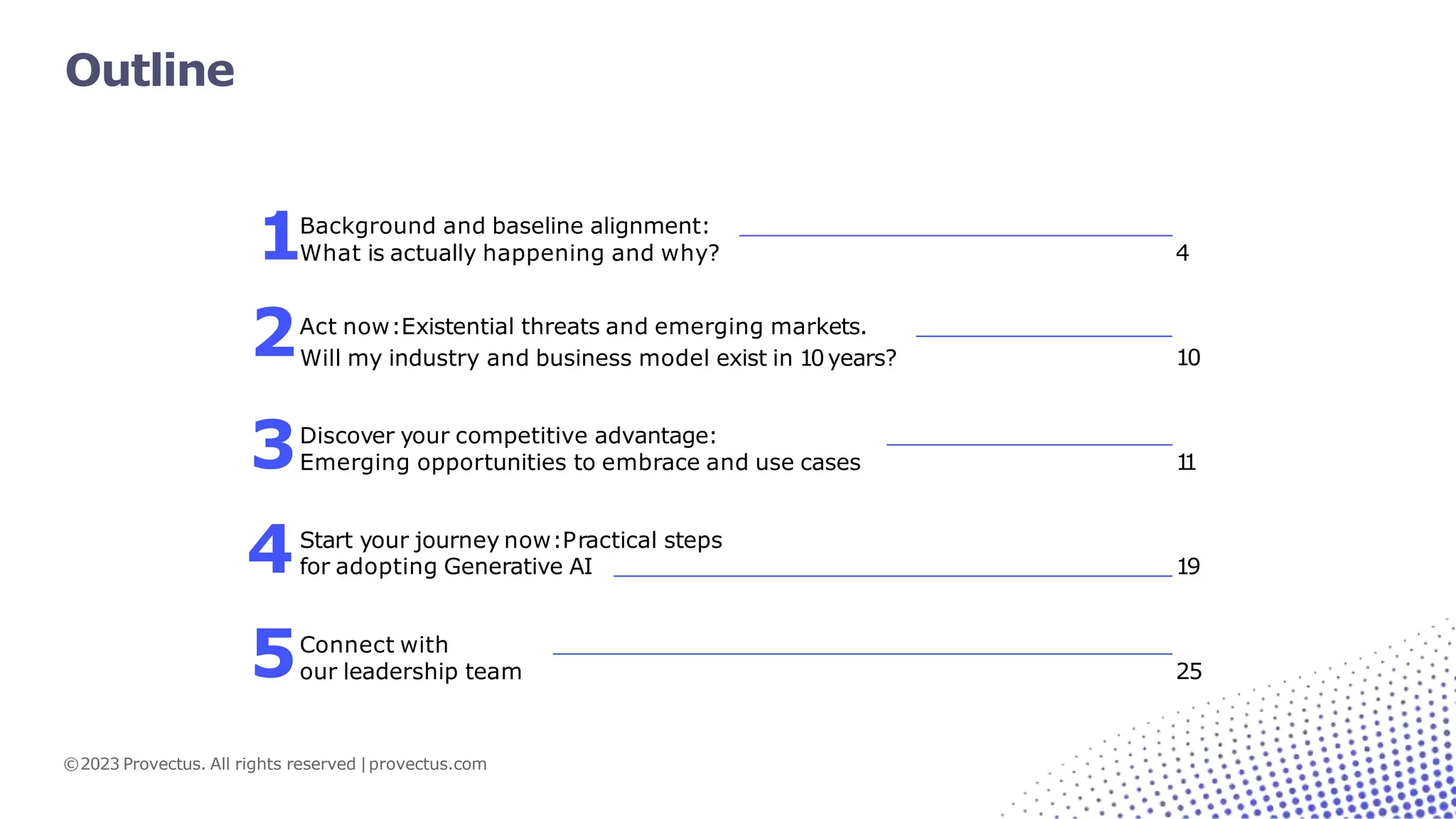 Outline

1 Background and baseline alignment: What is actually happening and why? 4

2 Act now: Existential threats and emerging markets. Will my industry and business model exist in 10 years? 10

3 Discover your competitive advantage: Emerging opportunities to embrace and use cases 11

4 Start your journey now: Practical steps for adopting Generative AI 19

5 Connect with our leadership team 25

© 2023 Provectus. All rights reserved | provectus.com